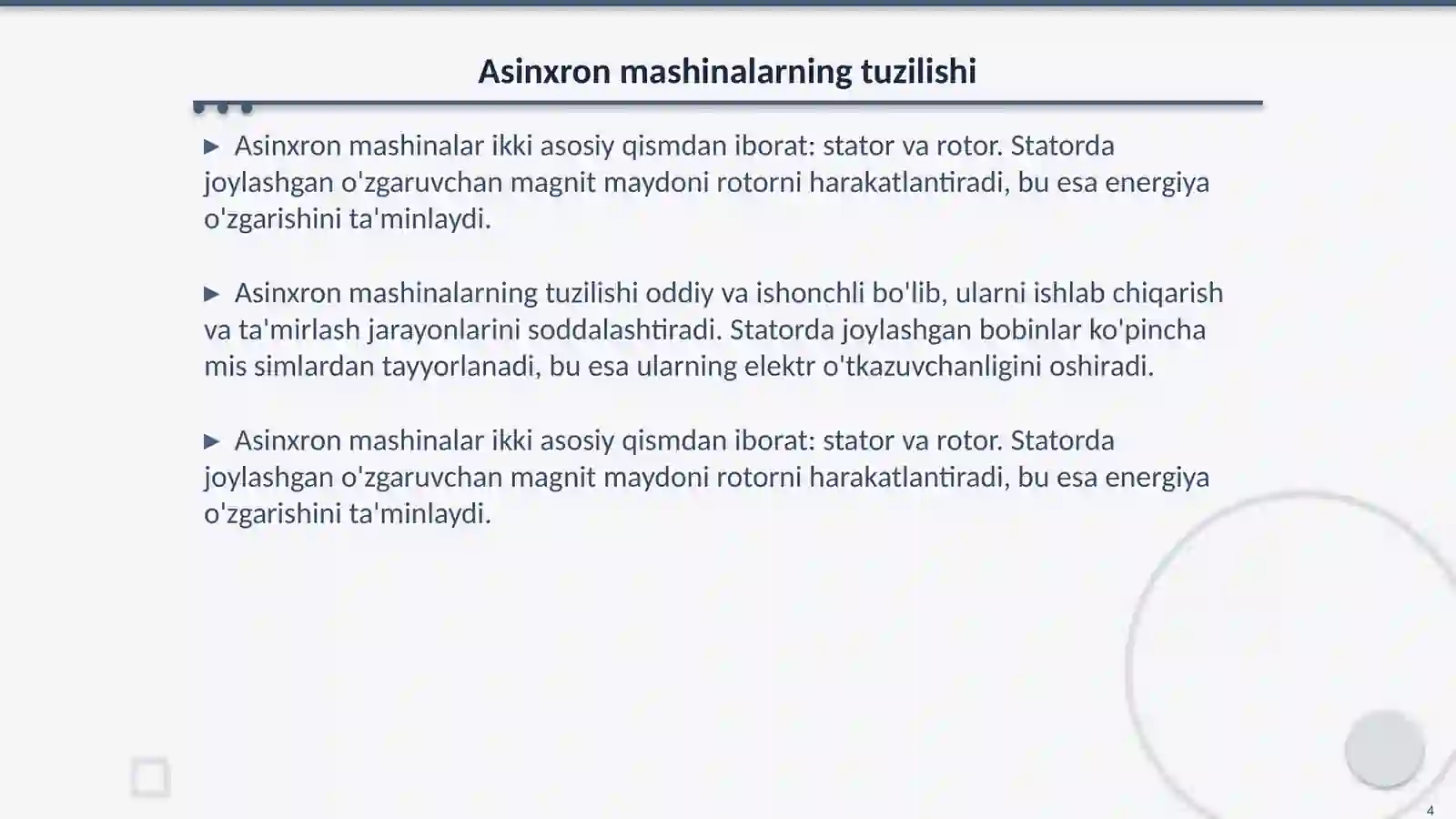 Asinxron mashinalarning tuzilishi

▶ Asinxron mashinalar ikki asosiy qismdan iborat: stator va rotor. Statorda joylashgan o'zgaruvchan magnit maydoni rotorni harakatlantiradi, bu esa energiya o'zgarishini ta'minlaydi.

▶ Asinxron mashinalarning tuzilishi oddiy va ishonchli bo'lib, ularni ishlab chiqarish va ta'mirlash jarayonlarini soddalashtiradi. Statorda joylashgan bobinlar ko'pincha mis simlardan tayyorlanadi, bu esa ularning elektr o'tkazuvchanligini oshiradi.

▶ Asinxron mashinalar ikki asosiy qismdan iborat: stator va rotor. Statorda joylashgan o'zgaruvchan magnit maydoni rotorni harakatlantiradi, bu esa energiya o'zgarishini ta'minlaydi.

4